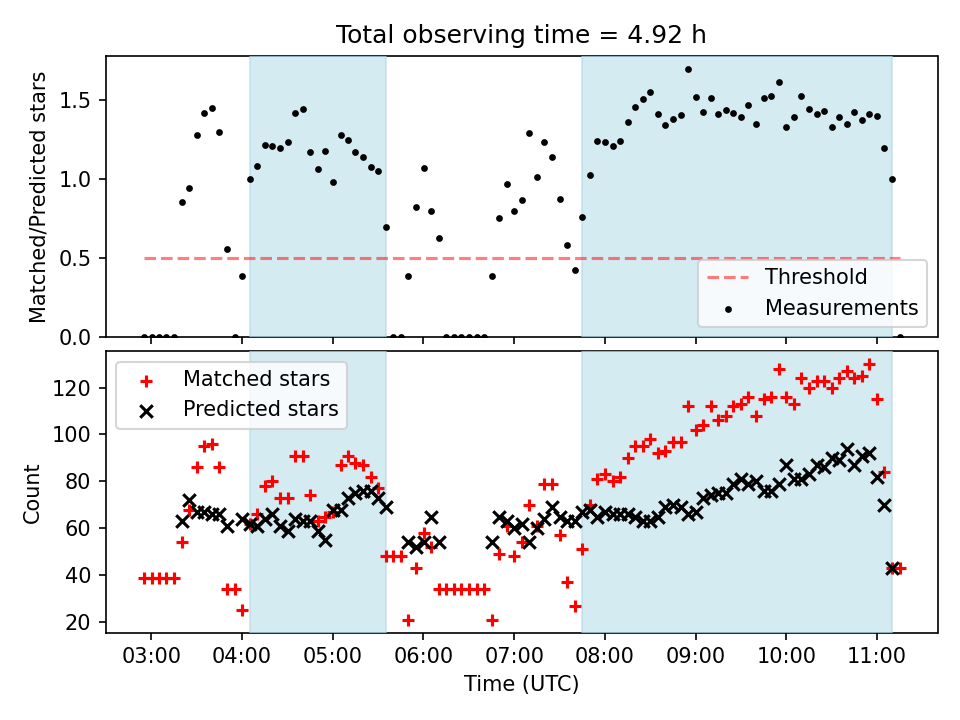 Total observing time = 4.92 h

Matched/Predicted stars

1.5
1.0
0.5
0.0

Threshold
Measurements

Matched stars
Predicted stars

Count

120
100
80
60
40
20

03:00
04:00
05:00
06:00
07:00
08:00
09:00
10:00
11:00

Time (UTC)